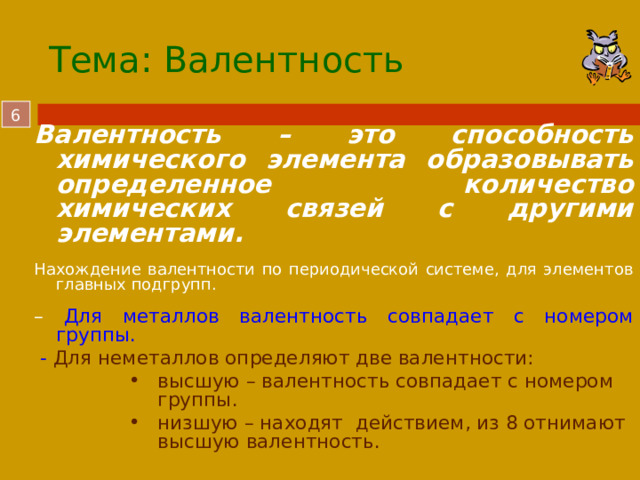 Тема: Валентность

6

Валентность – это способность химического элемента образовывать определенное количество химических связей с другими элементами.

Нахождение валентности по периодической системе, для элементов главных подгрупп.

– Для металлов валентность совпадает с номером группы.

- Для неметаллов определяют две валентности:

• высшую – валентность совпадает с номером группы.
• низшую – находят действием, из 8 отнимают высшую валентность.